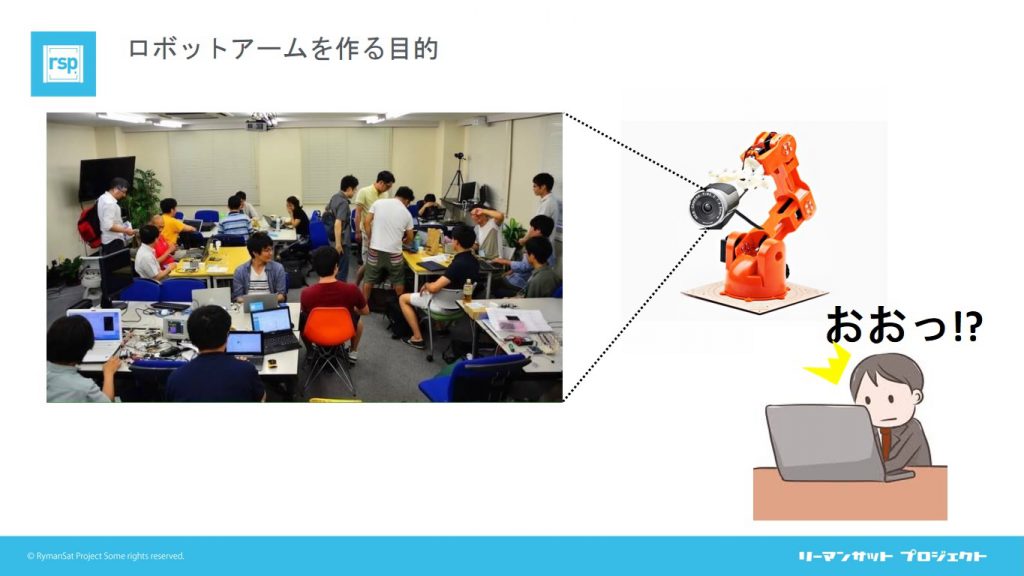 rsp

ロボットアームを作る目的

おおっ!?

© RymanSat Project Some rights reserved.

リーマンサット プロジェクト